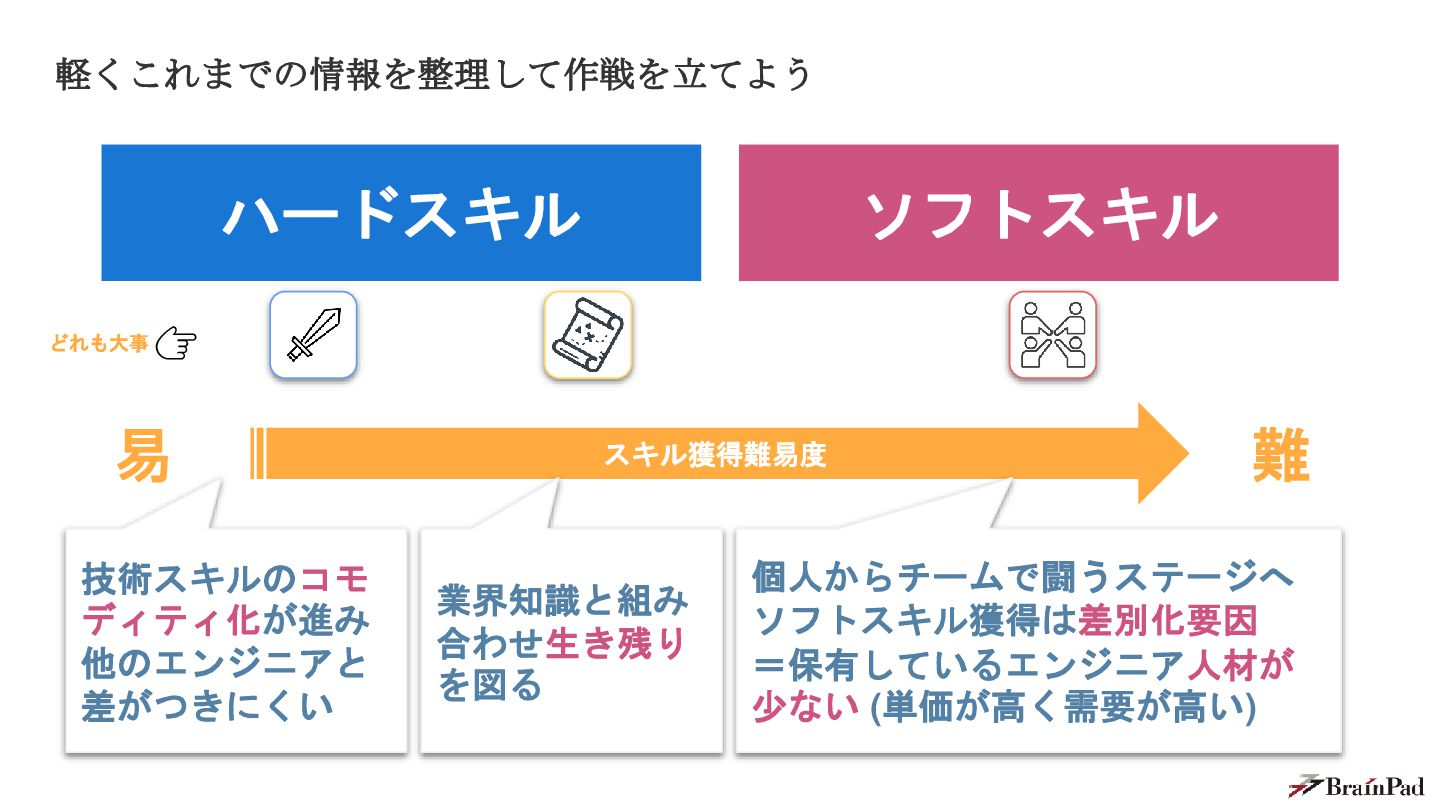 軽くこれまでの情報を整理して作戦を立てよう

ハードスキル

ソフトスキル

どれも大事

易

スキル獲得難易度

難

技術スキルのコモディティ化が進み他のエンジニアと差がつきにくい

業界知識と組み合わせ生き残りを図る

個人からチームで闘うステージへ
ソフトスキル獲得は差別化要因
＝保有しているエンジニア人材が少ない (単価が高く需要が高い)

BrainPad